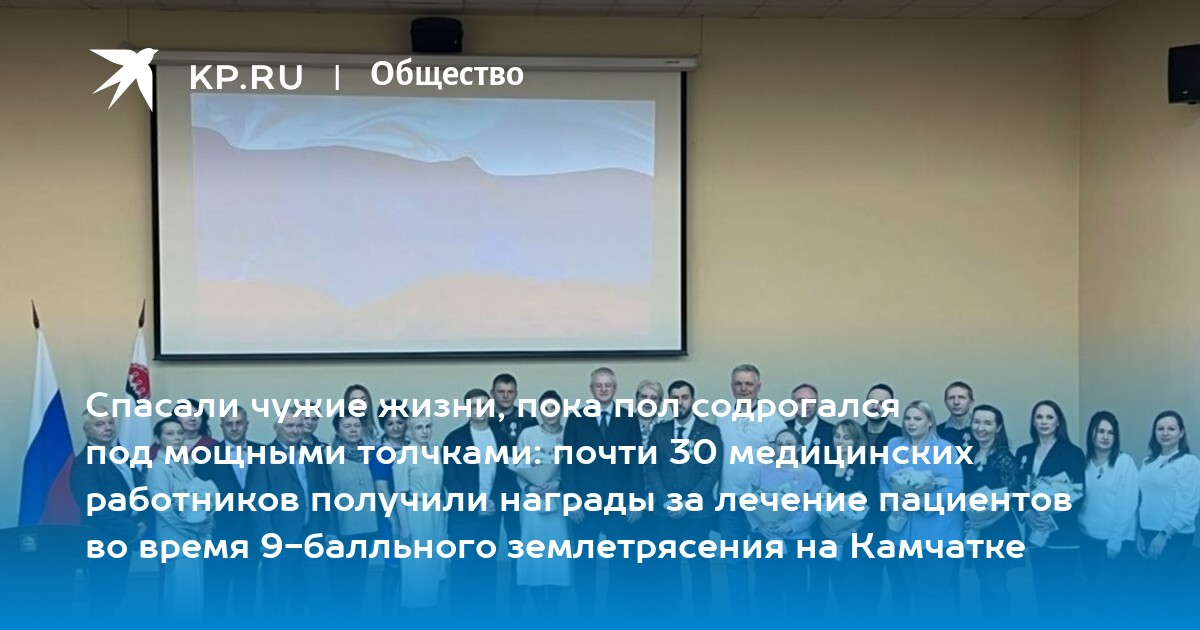 KP.RU | Общество

Спасали чужие жизни, пока пол содрогался под мощными толчками: почти 30 медицинских работников получили награды за лечение пациентов во время 9-балльного землетрясения на Камчатке